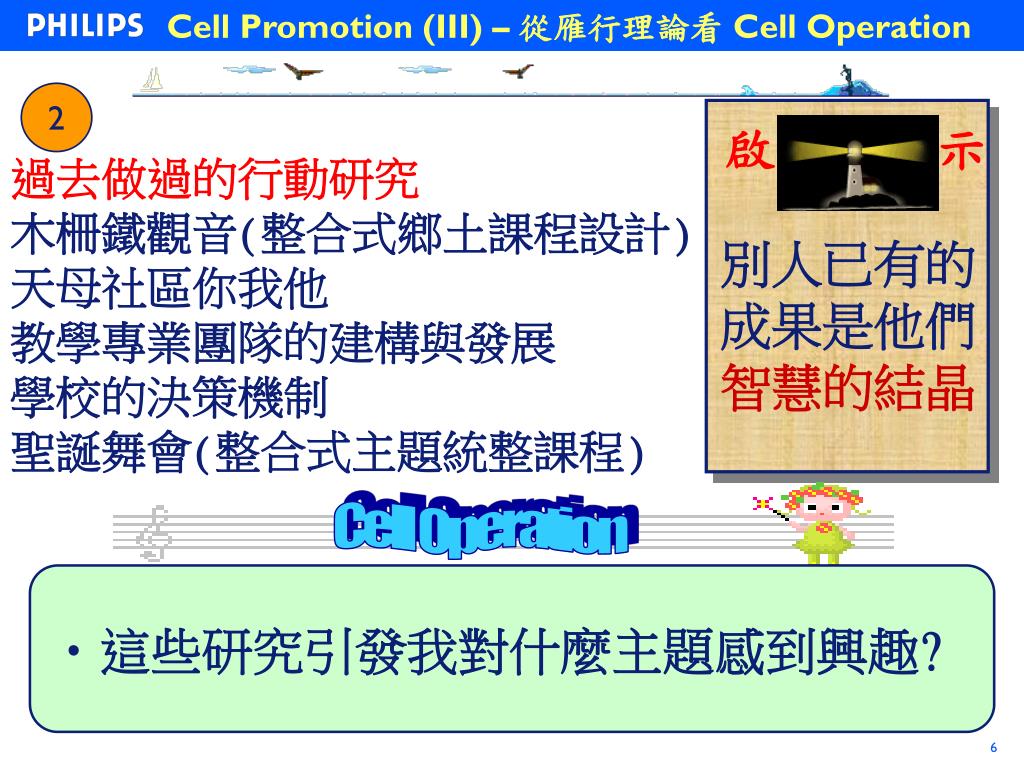 PHILIPS Cell Promotion (III) – 從雁行理論看 Cell Operation

2

過去做過的行動研究
木柵鐵觀音(整合式鄉土課程設計)
天母社區你我他
教學專業團隊的建構與發展
學校的決策機制
聖誕舞會(整合式主題統整課程)

啟 示

別人已有的成果是他們智慧的結晶

Cell Operation

• 這些研究引發我對什麼主題感到興趣?

6